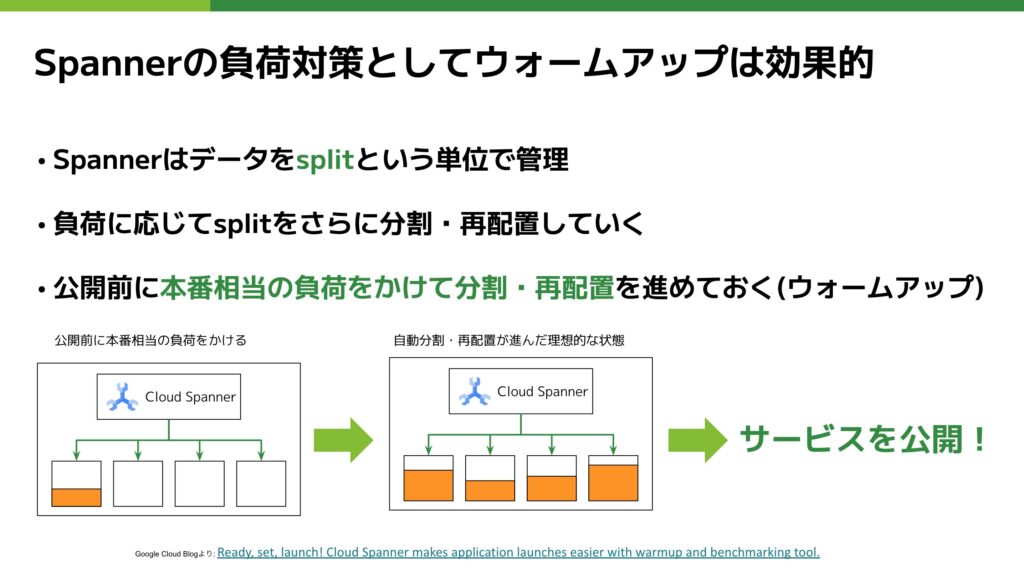 Spannerの負荷対策としてウォームアップは効果的

• Spannerはデータをsplitという単位で管理

• 負荷に応じてsplitをさらに分割・再配置していく

• 公開前に本番相当の負荷をかけて分割・再配置を進めておく(ウォームアップ)

公開前に本番相当の負荷をかける

Cloud Spanner

自動分割・再配置が進んだ理想的な状態

Cloud Spanner

サービスを公開！

Google Cloud Blogより: Ready, set, launch! Cloud Spanner makes application launches easier with warmup and benchmarking tool.